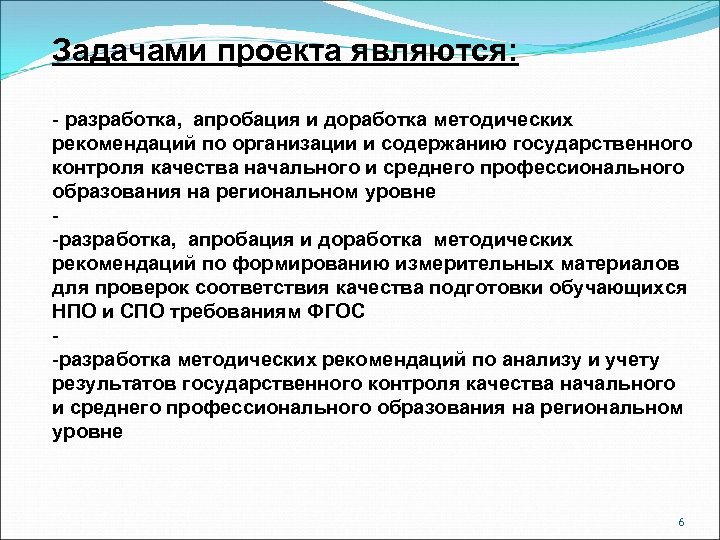 Задачами проекта являются:

- разработка, апробация и доработка методических рекомендаций по организации и содержанию государственного контроля качества начального и среднего профессионального образования на региональном уровне
-
-разработка, апробация и доработка методических рекомендаций по формированию измерительных материалов для проверок соответствия качества подготовки обучающихся НПО и СПО требованиям ФГОС
-
-разработка методических рекомендаций по анализу и учету результатов государственного контроля качества начального и среднего профессионального образования на региональном уровне

6